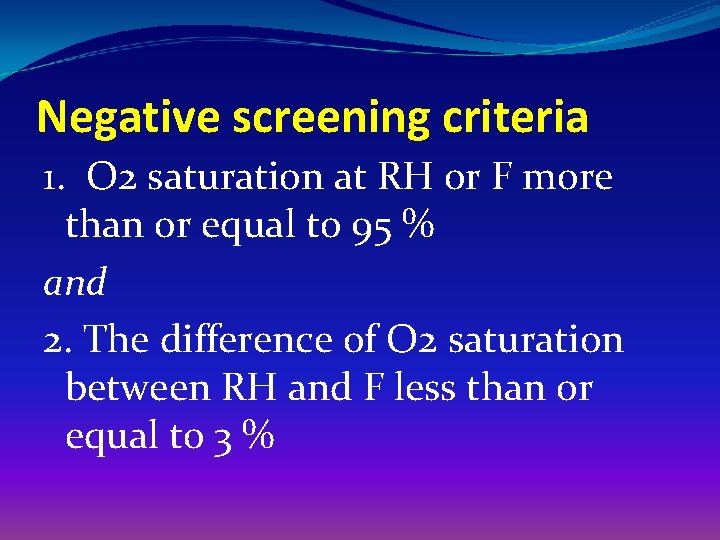 Negative screening criteria

1. O2 saturation at RH or F more than or equal to 95 %

and

2. The difference of O2 saturation between RH and F less than or equal to 3 %